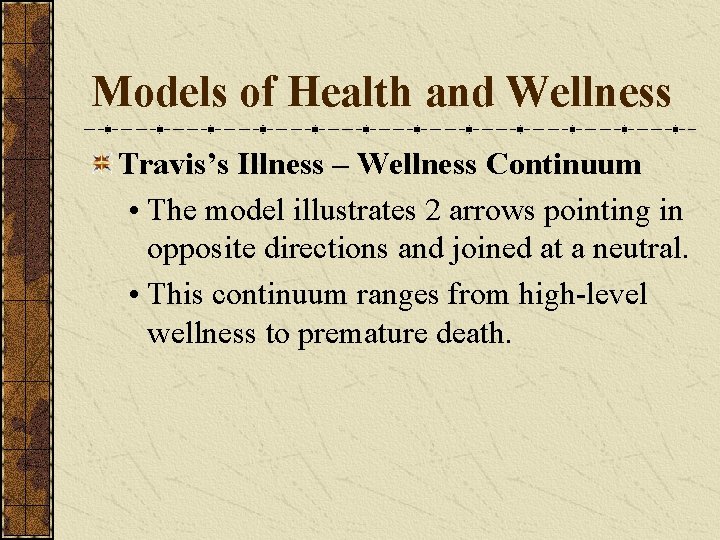 Models of Health and Wellness

Travis's Illness – Wellness Continuum

• The model illustrates 2 arrows pointing in opposite directions and joined at a neutral.

• This continuum ranges from high-level wellness to premature death.